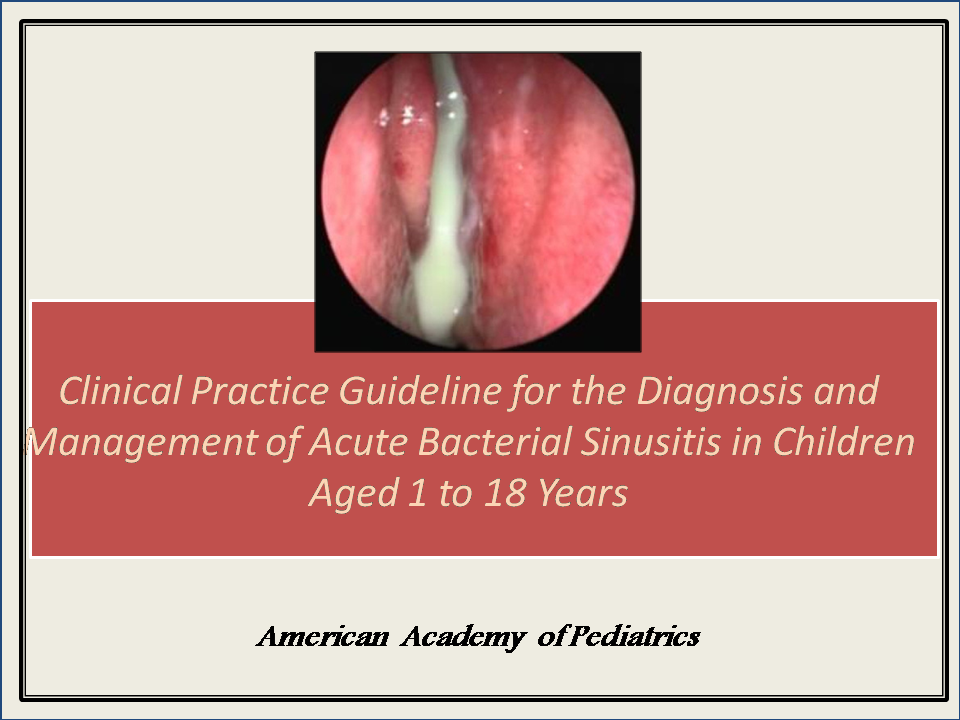 Clinical Practice Guideline for the Diagnosis and Management of Acute Bacterial Sinusitis in Children Aged 1 to 18 Years

American Academy of Pediatrics